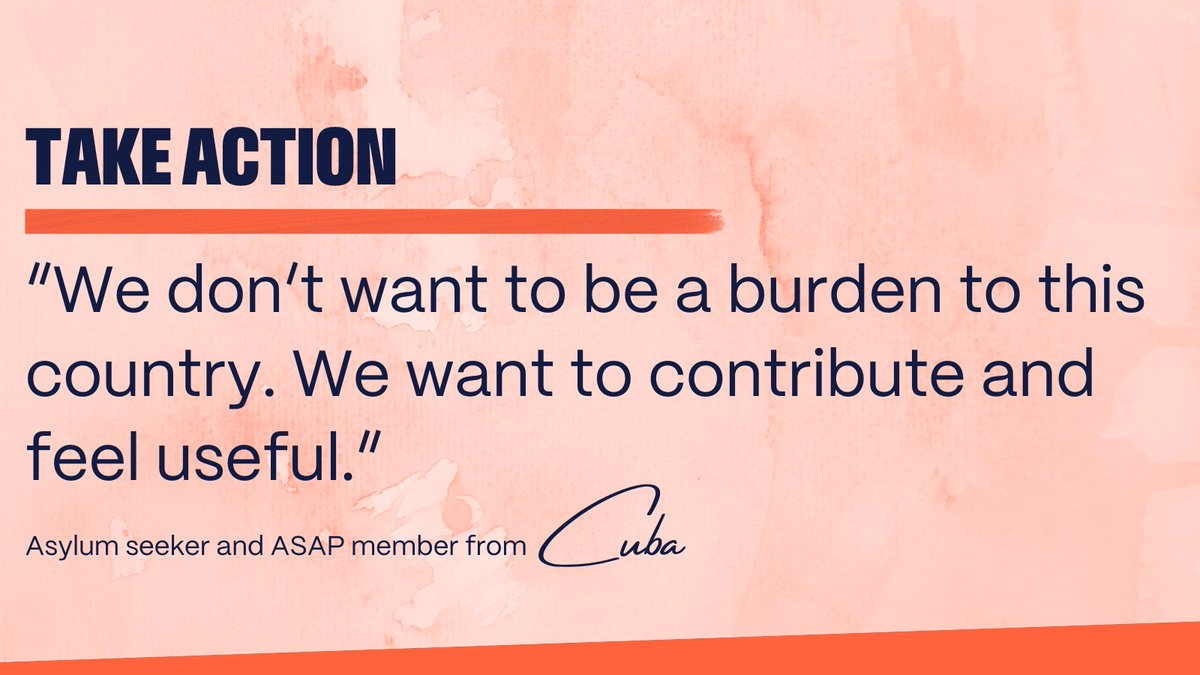 TAKE ACTION

"We don't want to be a burden to this country. We want to contribute and feel useful."

Asylum seeker and ASAP member from Cuba